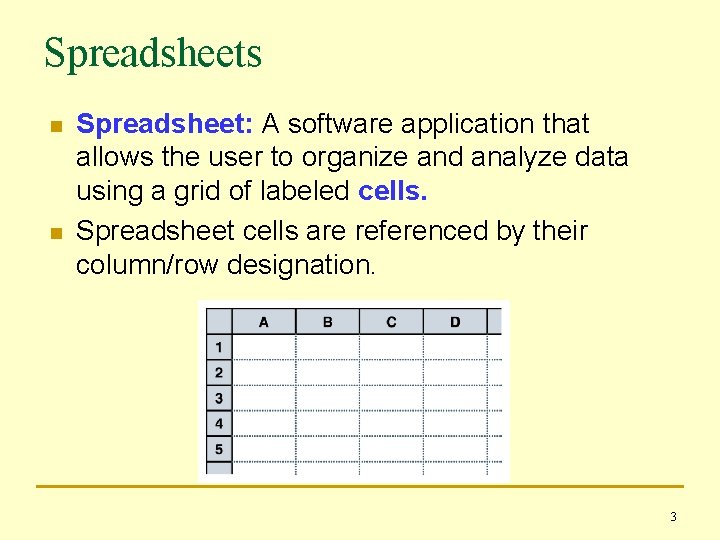 Spreadsheets

Spreadsheet: A software application that allows the user to organize and analyze data using a grid of labeled cells.

Spreadsheet cells are referenced by their column/row designation.

| | A | B | C | D |
|---|---|---|---|---|
| 1 | | | | |
| 2 | | | | |
| 3 | | | | |
| 4 | | | | |
| 5 | | | | |

3